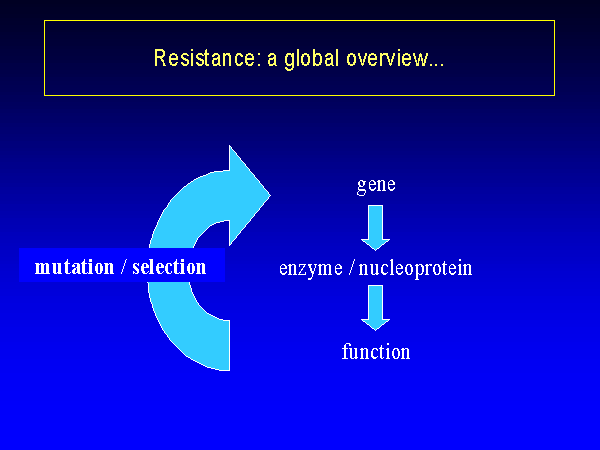 Resistance: a global overview...

mutation / selection

gene

enzyme / nucleoprotein

function